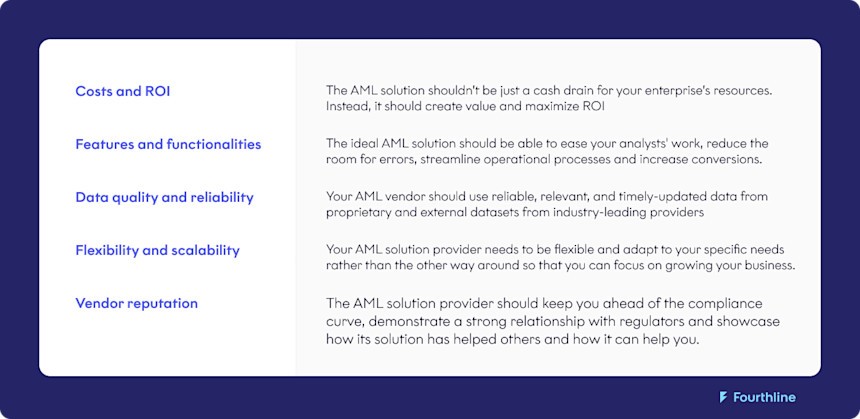 | | |
|---|---|
| Costs and ROI | The AML solution shouldn't be just a cash drain for your enterprise's resources. Instead, it should create value and maximize ROI |
| Features and functionalities | The ideal AML solution should be able to ease your analysts' work, reduce the room for errors, streamline operational processes and increase conversions. |
| Data quality and reliability | Your AML vendor should use reliable, relevant, and timely-updated data from proprietary and external datasets from industry-leading providers |
| Flexibility and scalability | Your AML solution provider needs to be flexible and adapt to your specific needs rather than the other way around so that you can focus on growing your business. |
| Vendor reputation | The AML solution provider should keep you ahead of the compliance curve, demonstrate a strong relationship with regulators and showcase how its solution has helped others and how it can help you. |

Fourthline